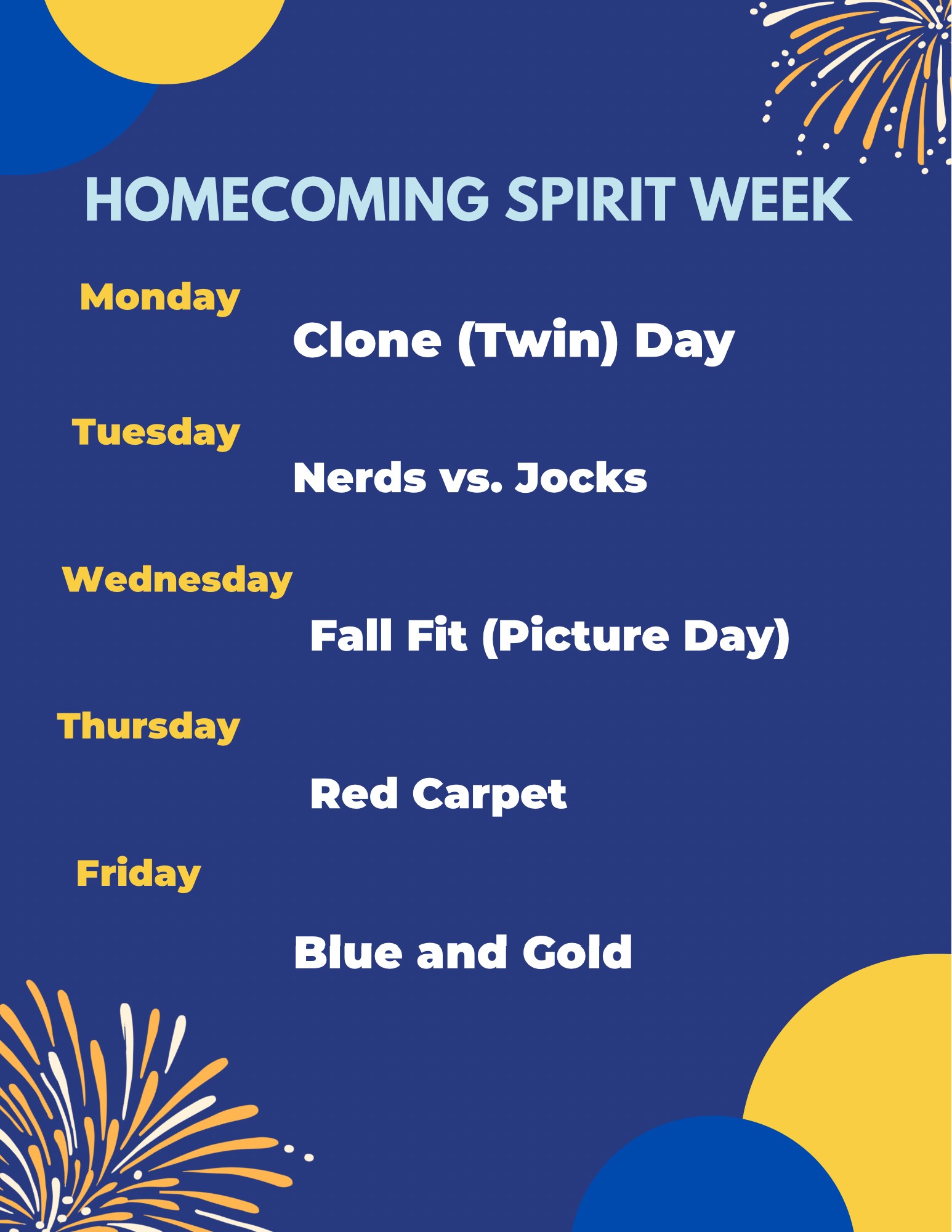 HOMECOMING SPIRIT WEEK

Monday

Clone (Twin) Day

Tuesday

Nerds vs. Jocks

Wednesday

Fall Fit (Picture Day)

Thursday

Red Carpet

Friday

Blue and Gold